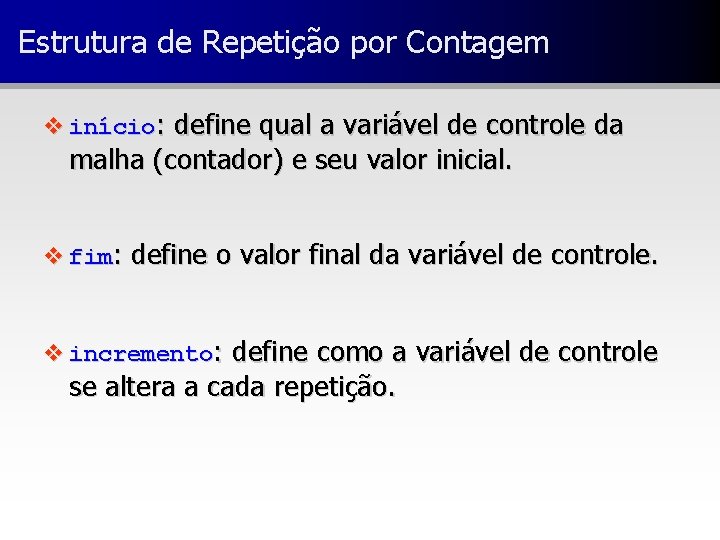 Estrutura de Repetição por Contagem

❖ início: define qual a variável de controle da malha (contador) e seu valor inicial.

❖ fim: define o valor final da variável de controle.

❖ incremento: define como a variável de controle se altera a cada repetição.